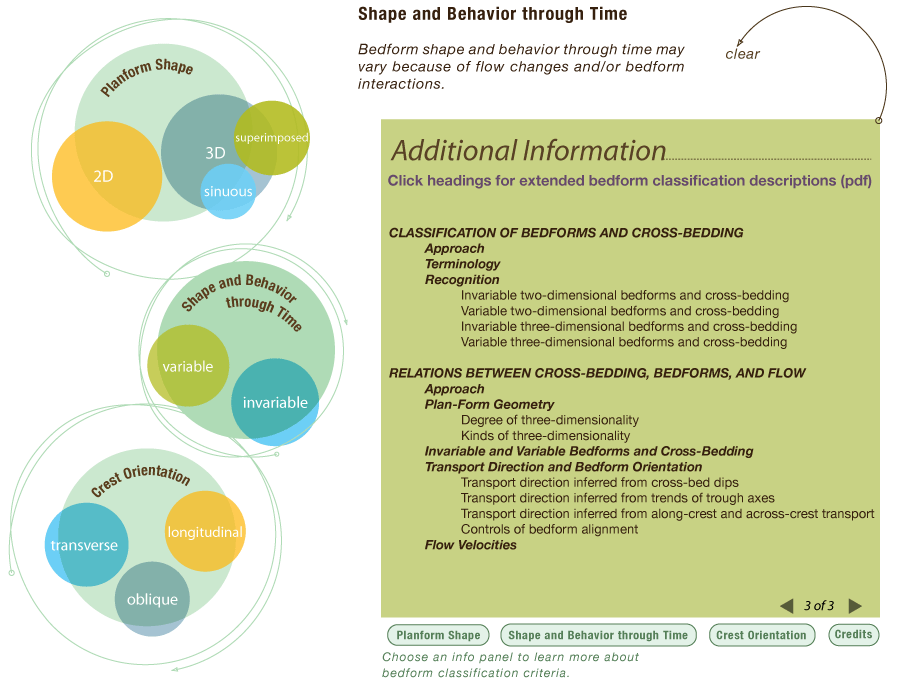 Planform Shape

2D

3D

superimposed

sinuous

Shape and Behavior through Time

variable

invariable

Crest Orientation

transverse

longitudinal

oblique

Shape and Behavior through Time

Bedform shape and behavior through time may vary because of flow changes and/or bedform interactions.

clear

Additional Information

Click headings for extended bedform classification descriptions (pdf)

CLASSIFICATION OF BEDFORMS AND CROSS-BEDDING
Approach
Terminology
Recognition
Invariable two-dimensional bedforms and cross-bedding
Variable two-dimensional bedforms and cross-bedding
Invariable three-dimensional bedforms and cross-bedding
Variable three-dimensional bedforms and cross-bedding

RELATIONS BETWEEN CROSS-BEDDING, BEDFORMS, AND FLOW
Approach
Plan-Form Geometry
Degree of three-dimensionality
Kinds of three-dimensionality
Invariable and Variable Bedforms and Cross-Bedding
Transport Direction and Bedform Orientation
Transport direction inferred from cross-bed dips
Transport direction inferred from trends of trough axes
Transport direction inferred from along-crest and across-crest transport
Controls of bedform alignment
Flow Velocities

3 of 3

Planform Shape

Shape and Behavior through Time

Crest Orientation

Credits

Choose an info panel to learn more about bedform classification criteria.